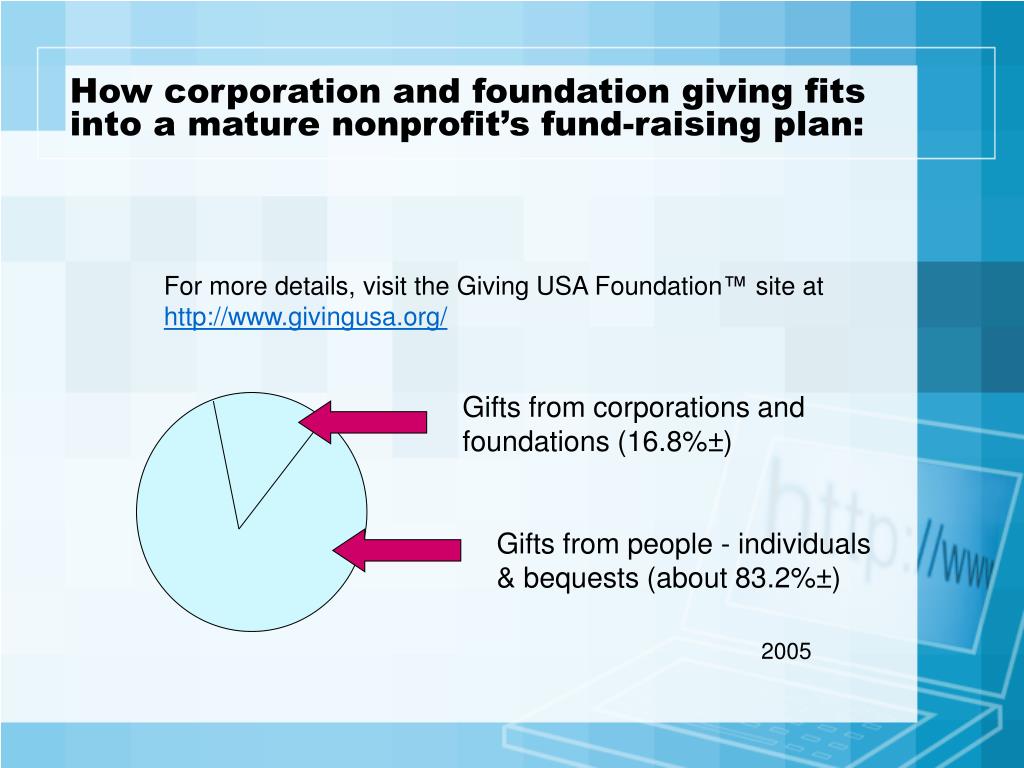 How corporation and foundation giving fits into a mature nonprofit's fund-raising plan:

For more details, visit the Giving USA Foundation™ site at http://www.givingusa.org/

Gifts from corporations and foundations (16.8%±)

Gifts from people - individuals & bequests (about 83.2%±)

2005

http://www